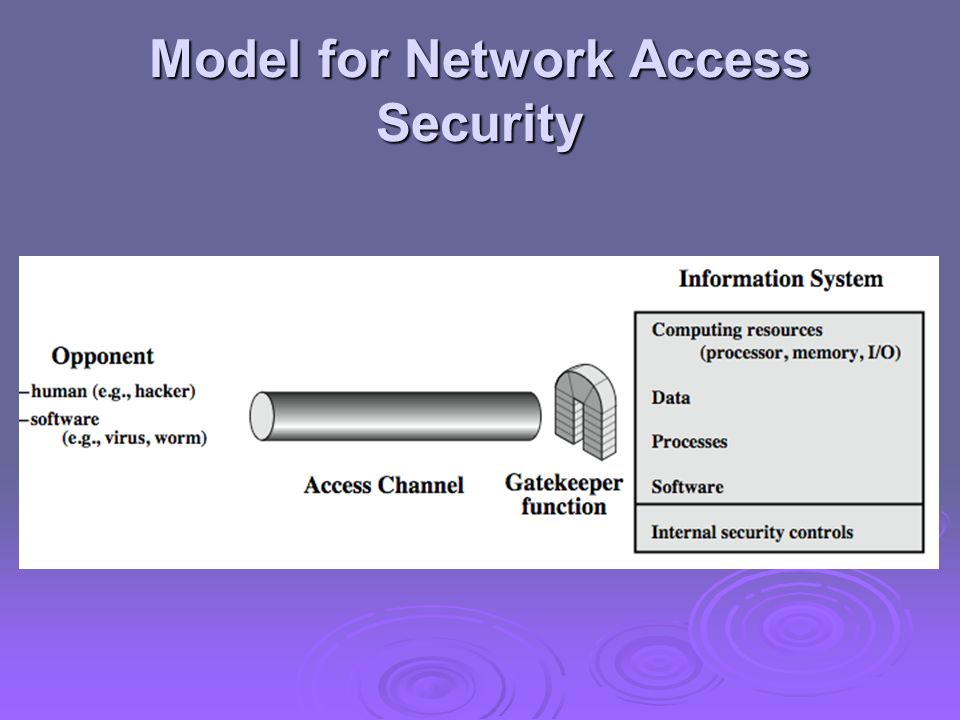 Model for Network Access Security

Opponent
–human (e.g., hacker)
–software
(e.g., virus, worm)

Access Channel

Gatekeeper function

Information System

Computing resources
(processor, memory, I/O)

Data

Processes

Software

Internal security controls